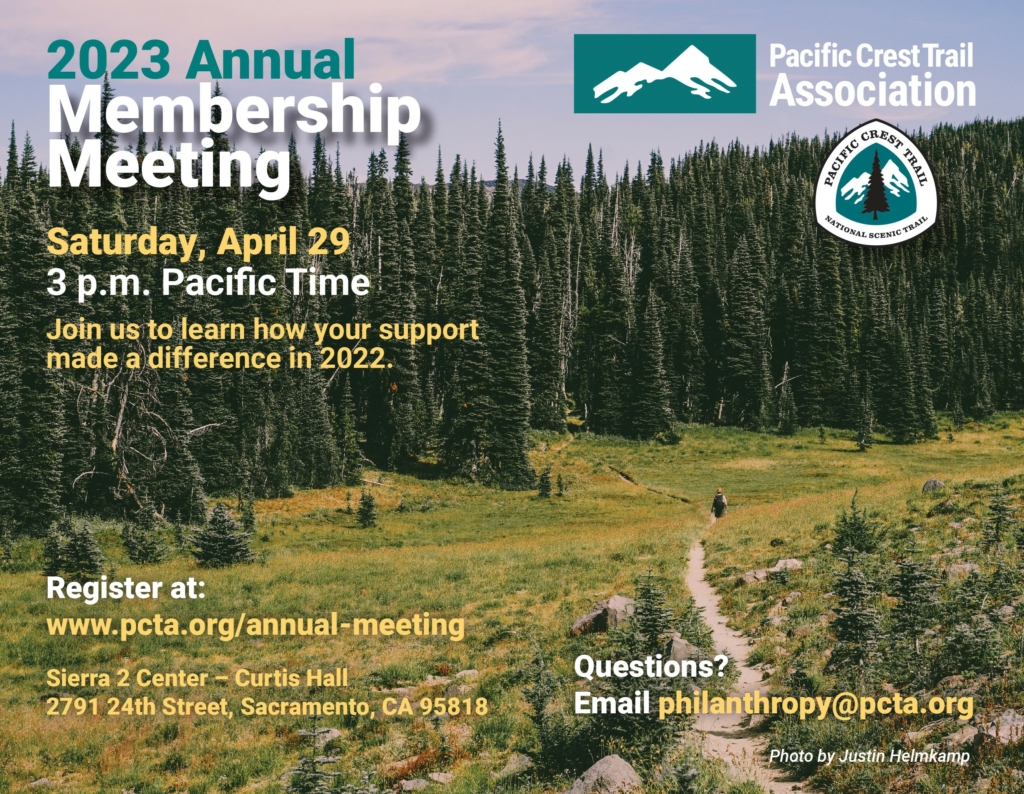 2023 Annual
Membership Meeting

Pacific Crest Trail Association

PACIFIC CREST TRAIL
NATIONAL SCENIC TRAIL

Saturday, April 29
3 p.m. Pacific Time

Join us to learn how your support made a difference in 2022.

Register at:
www.pcta.org/annual-meeting

Sierra 2 Center – Curtis Hall
2791 24th Street, Sacramento, CA 95818

Questions?
Email philanthropy@pcta.org

Photo by Justin Helmkamp